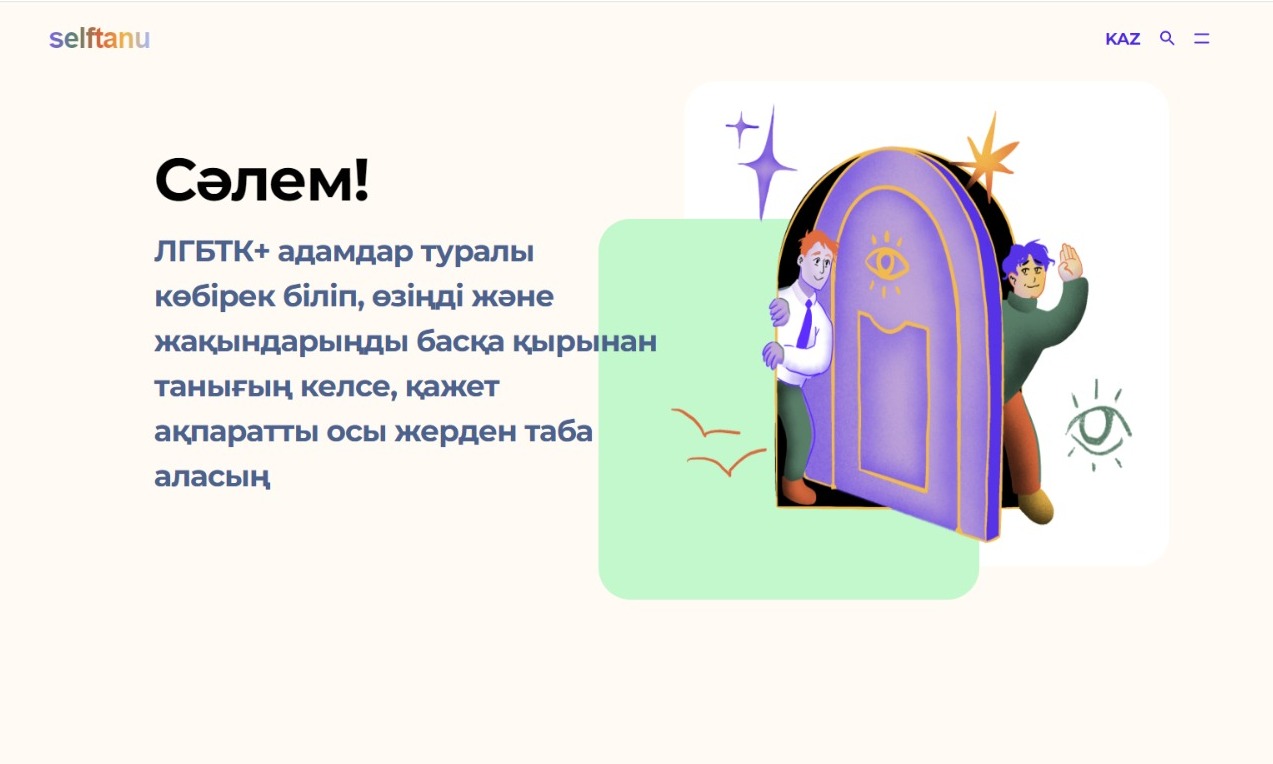 selftanu

KAZ

Сәлем!

ЛГБТК+ адамдар туралы көбірек біліп, өзіңді және жақындарыңды басқа қырынан танығың келсе, қажет ақпаратты осы жерден таба аласың